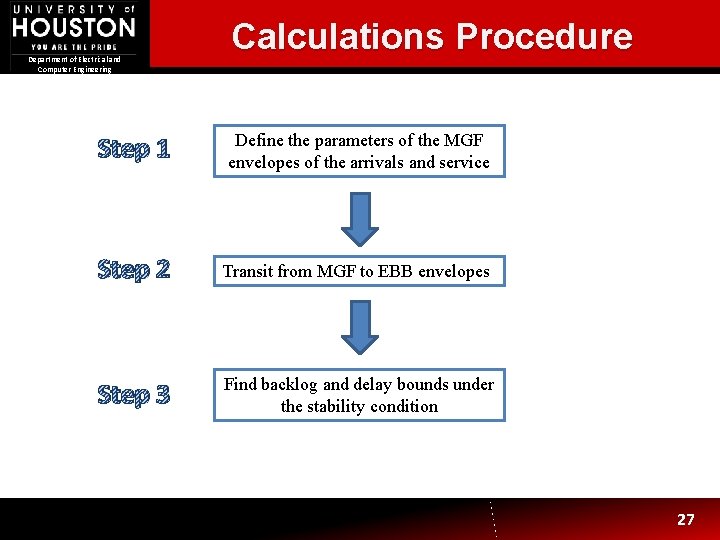 UNIVERSITY of HOUSTON
YOU ARE THE PRIDE
Department of Electrical and Computer Engineering

Calculations Procedure

Step 1
Define the parameters of the MGF envelopes of the arrivals and service

Step 2
Transit from MGF to EBB envelopes

Step 3
Find backlog and delay bounds under the stability condition

27